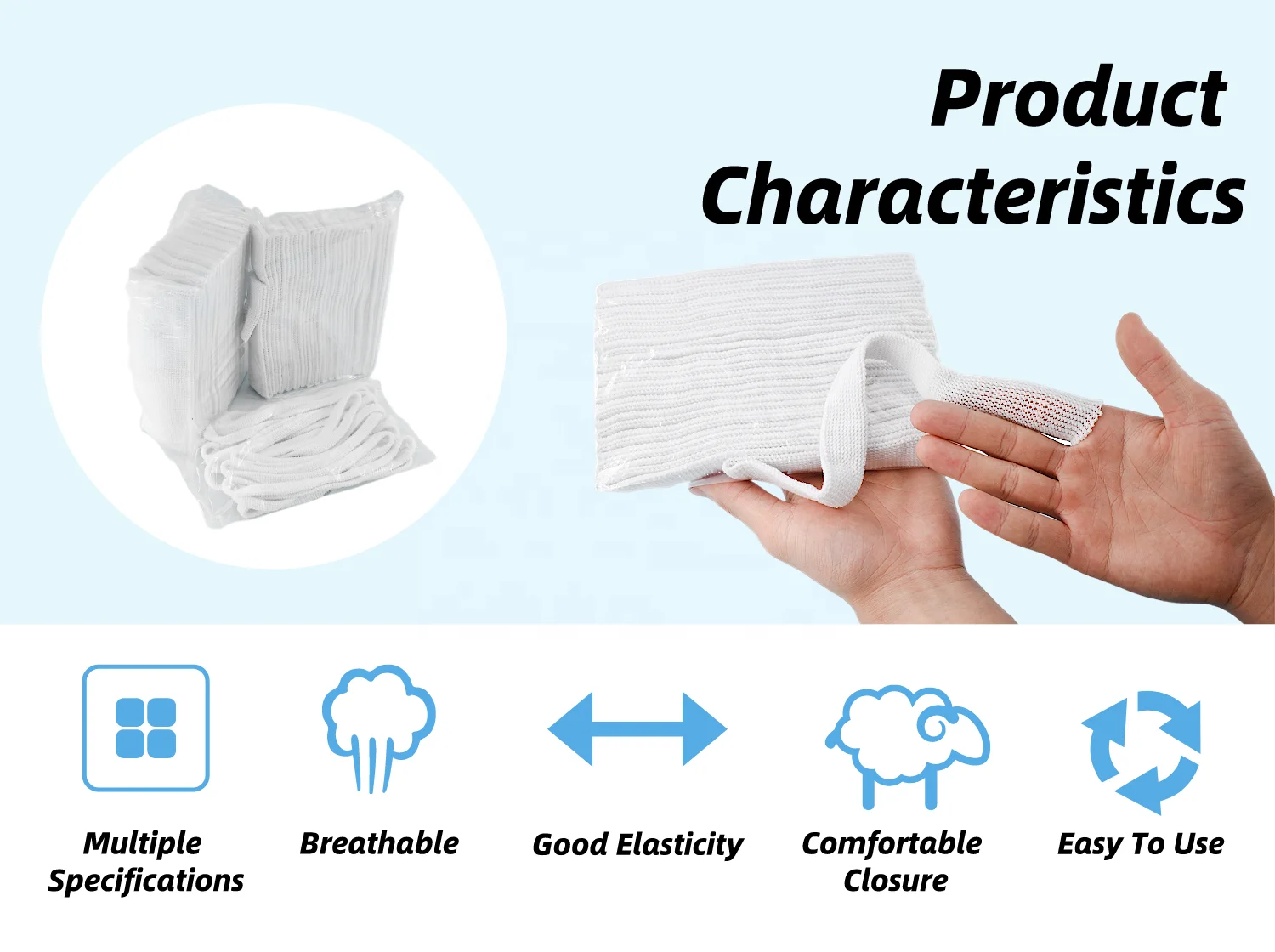 Product Characteristics

Multiple Specifications

Breathable

Good Elasticity

Comfortable Closure

Easy To Use